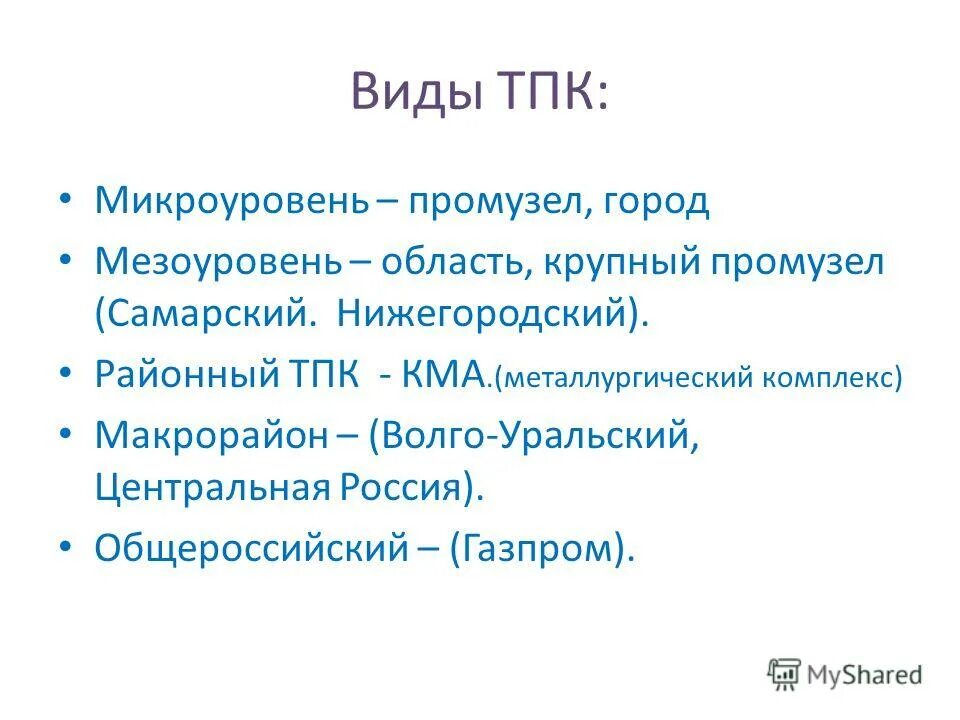 Виды ТПК:

• Микроуровень – промузел, город
• Мезоуровень – область, крупный промузел (Самарский. Нижегородский).
• Районный ТПК - КМА.(металлургический комплекс)
• Макрорайон – (Волго-Уральский, Центральная Россия).
• Общероссийский – (Газпром).

MyShared